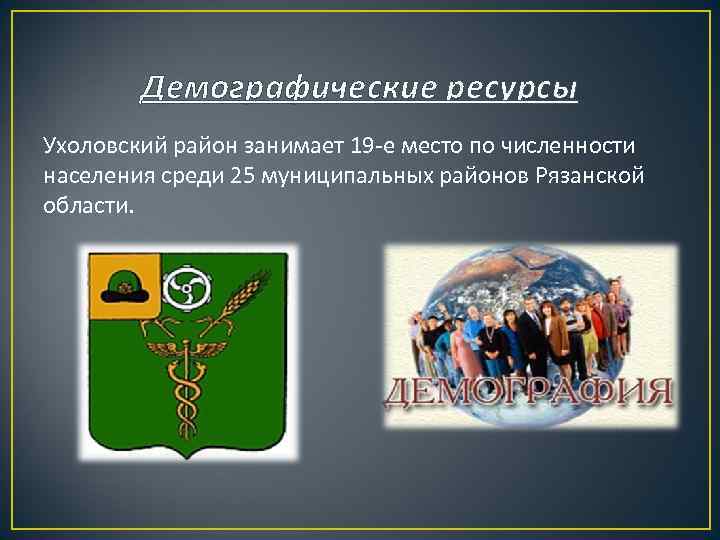 Демографические ресурсы

Ухоловский район занимает 19-е место по численности населения среди 25 муниципальных районов Рязанской области.

ДЕМОГРАФИЯ